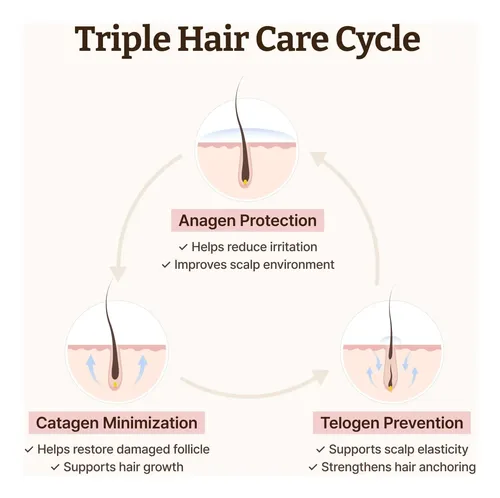 Triple Hair Care Cycle

Anagen Protection

✓ Helps reduce irritation
✓ Improves scalp environment

Catagen Minimization

✓ Helps restore damaged follicle
✓ Supports hair growth

Telogen Prevention

✓ Supports scalp elasticity
✓ Strengthens hair anchoring